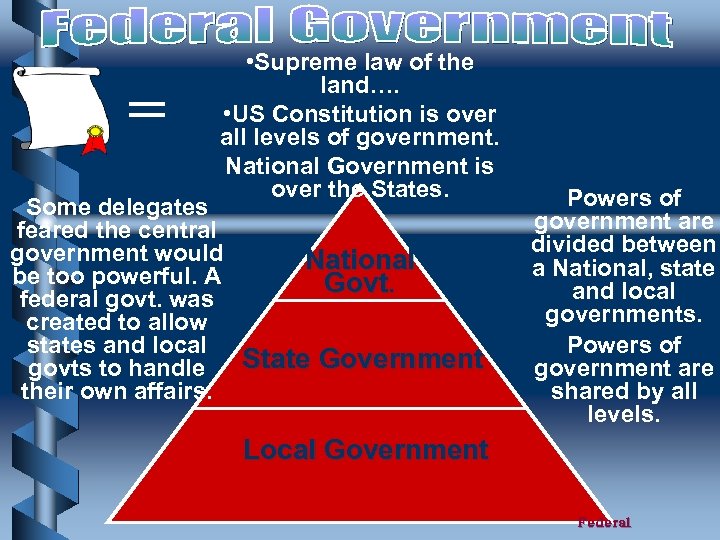 Federal Government

=

•Supreme law of the land….

•US Constitution is over all levels of government.

National Government is over the States.

Some delegates feared the central government would be too powerful. A federal govt. was created to allow states and local govts to handle their own affairs.

National Govt.

State Government

Local Government

Powers of government are divided between a National, state and local governments.

Powers of government are shared by all levels.

Federal